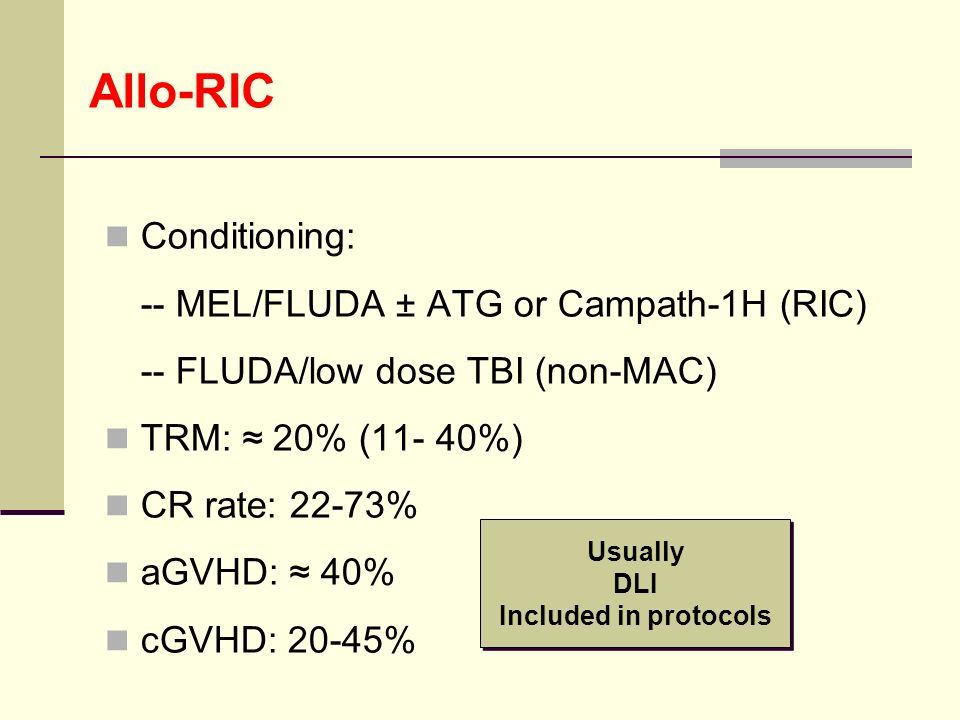 Allo-RIC

Conditioning:

-- MEL/FLUDA ± ATG or Campath-1H (RIC)

-- FLUDA/low dose TBI (non-MAC)

TRM: ≈ 20% (11- 40%)

CR rate: 22-73%

aGVHD: ≈ 40%

cGVHD: 20-45%

Usually
DLI
Included in protocols